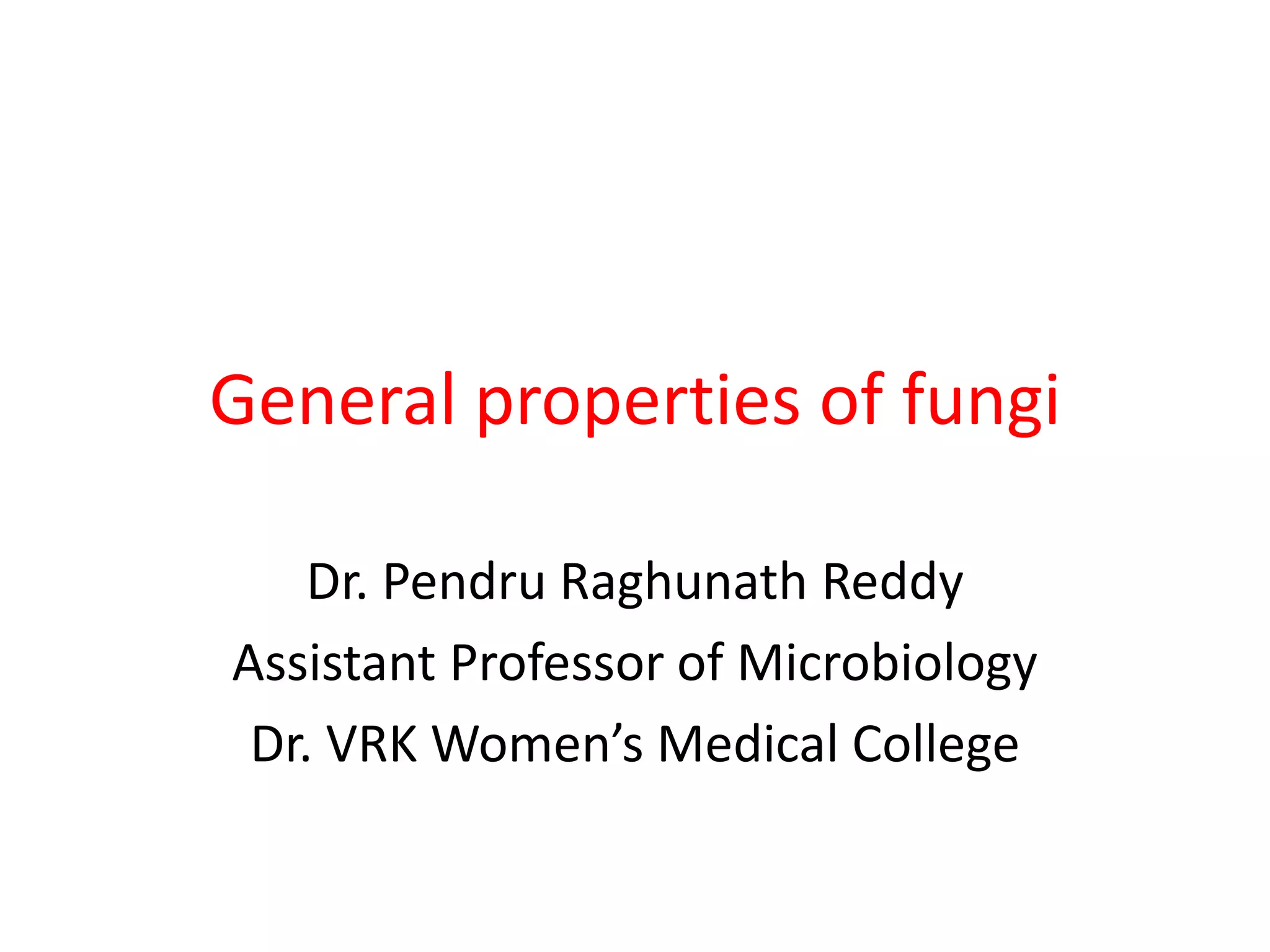 General properties of fungi

Dr. Pendru Raghunath Reddy

Assistant Professor of Microbiology

Dr. VRK Women’s Medical College